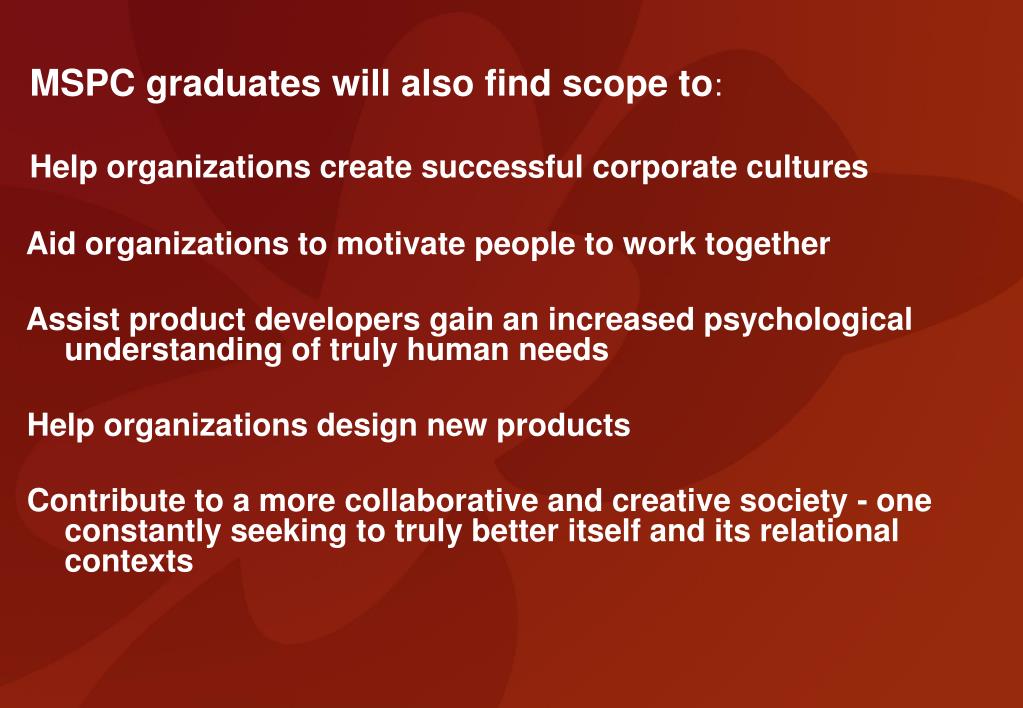 MSPC graduates will also find scope to:

Help organizations create successful corporate cultures

Aid organizations to motivate people to work together

Assist product developers gain an increased psychological understanding of truly human needs

Help organizations design new products

Contribute to a more collaborative and creative society - one constantly seeking to truly better itself and its relational contexts